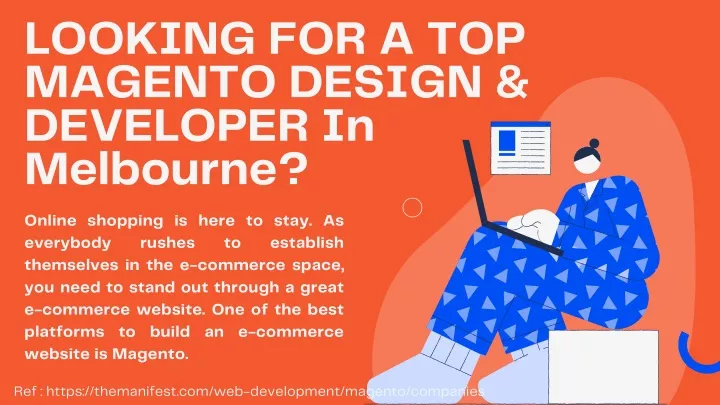 LOOKING FOR A TOP MAGENTO DESIGN & DEVELOPER In Melbourne?

Online shopping is here to stay. As everybody rushes to establish themselves in the e-commerce space, you need to stand out through a great e-commerce website. One of the best platforms to build an e-commerce website is Magento.

Ref : https://themanifest.com/web-development/magento/companies